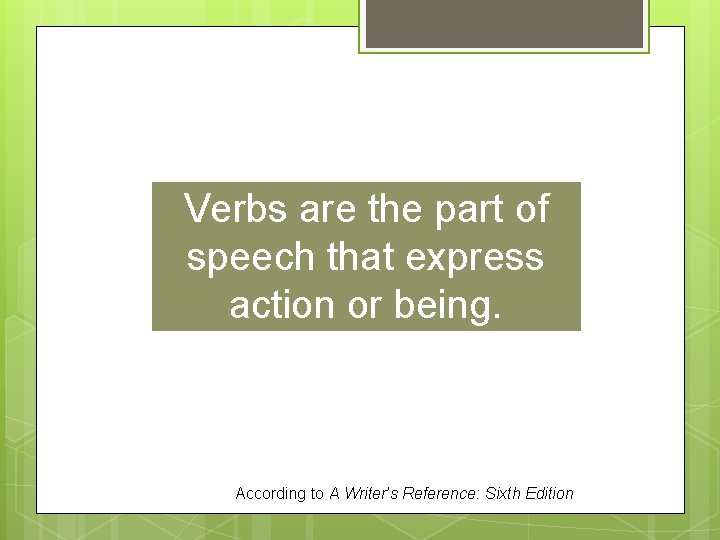 Verbs are the part of speech that express action or being.

According to A Writer's Reference: Sixth Edition